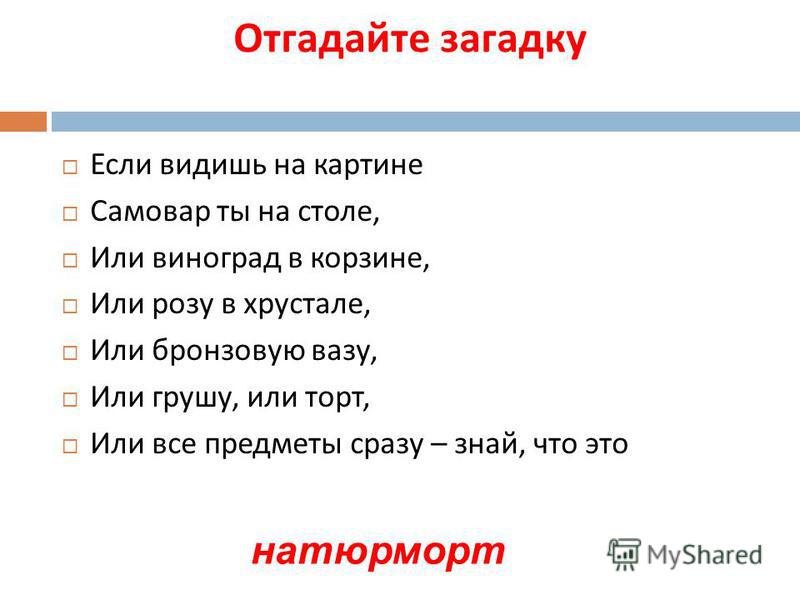 Отгадайте загадку

Если видишь на картине
Самовар ты на столе,
Или виноград в корзине,
Или розу в хрустале,
Или бронзовую вазу,
Или грушу, или торт,
Или все предметы сразу – знай, что это

натюрморт

MyShared